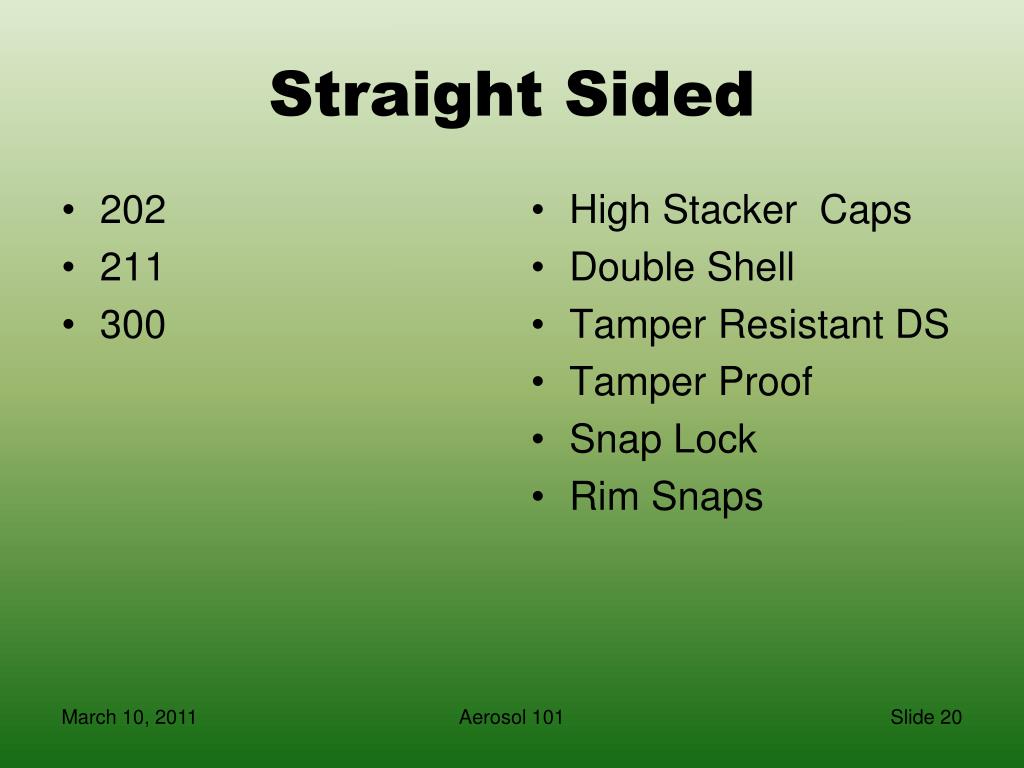 Straight Sided

• 202
• 211
• 300

• High Stacker Caps
• Double Shell
• Tamper Resistant DS
• Tamper Proof
• Snap Lock
• Rim Snaps

March 10, 2011

Aerosol 101

Slide 20